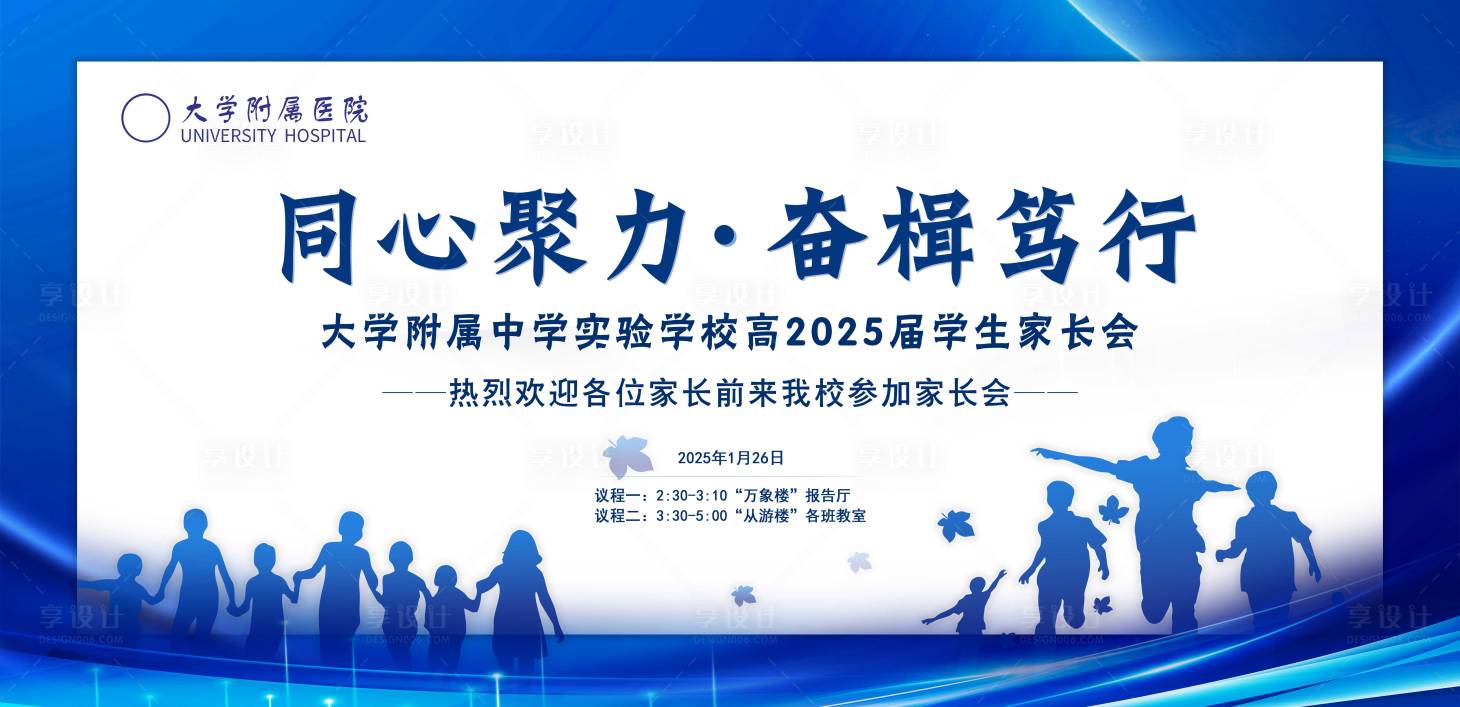 大学附属医院
UNIVERSITY HOSPITAL

同心聚力·奋楫笃行

大学附属中学实验学校高2025届学生家长会

——热烈欢迎各位家长前来我校参加家长会——

2025年1月26日

议程一：2:30-3:10“万象楼”报告厅
议程二：3:30-5:00“从游楼”各班教室

享设计
DESIGN006.COM